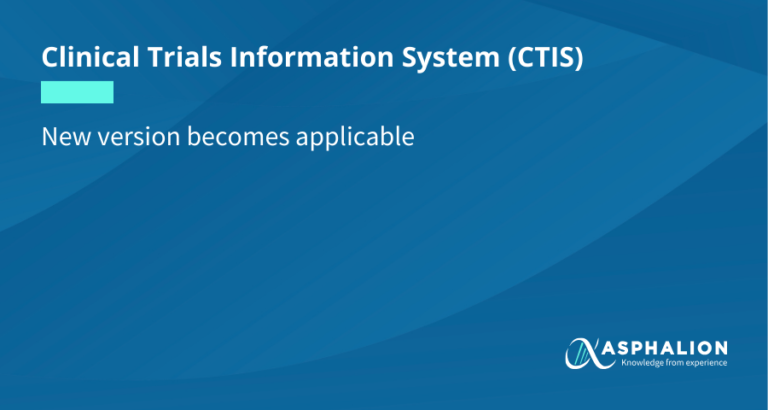 Clinical Trials Information System (CTIS)

New version becomes applicable

ASPHALION
Knowledge from experience